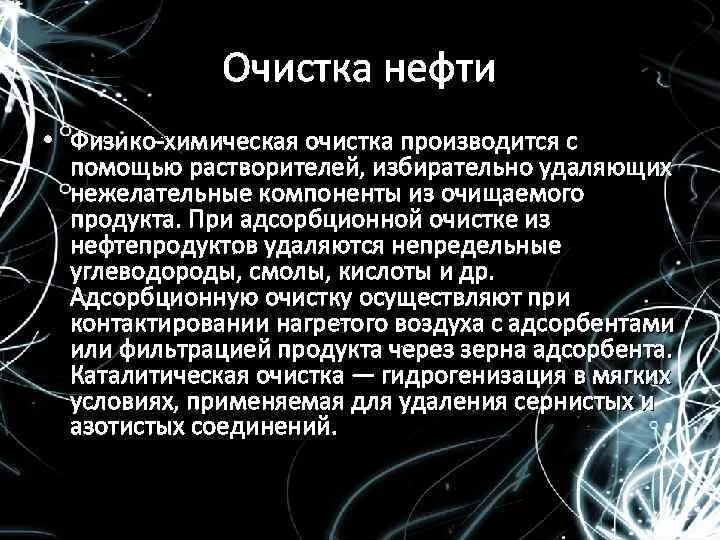 Очистка нефти

• Физико-химическая очистка производится с помощью растворителей, избирательно удаляющих нежелательные компоненты из очищаемого продукта. При адсорбционной очистке из нефтепродуктов удаляются непредельные углеводороды, смолы, кислоты и др. Адсорбционную очистку осуществляют при контактировании нагретого воздуха с адсорбентами или фильтрацией продукта через зерна адсорбента. Каталитическая очистка — гидрогенизация в мягких условиях, применяемая для удаления сернистых и азотистых соединений.